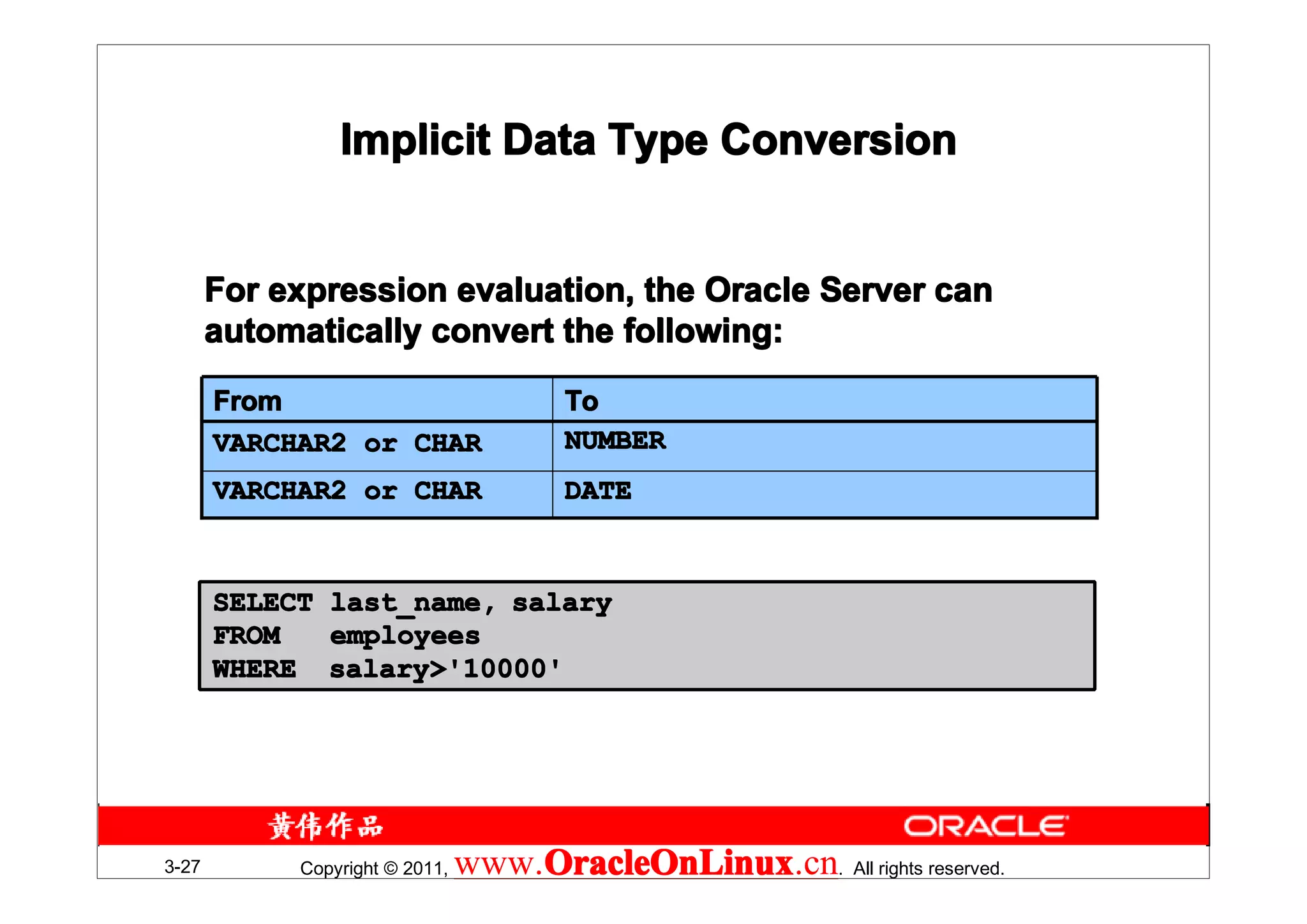 Implicit Data Type Conversion

For expression evaluation, the Oracle Server can automatically convert the following:

| From | To |
|---|---|
| VARCHAR2 or CHAR | NUMBER |
| VARCHAR2 or CHAR | DATE |

SELECT last_name, salary
FROM employees
WHERE salary>'10000'

黄伟作品

ORACLE

3-27

Copyright © 2011, www.OracleOnLinux.cn. All rights reserved.